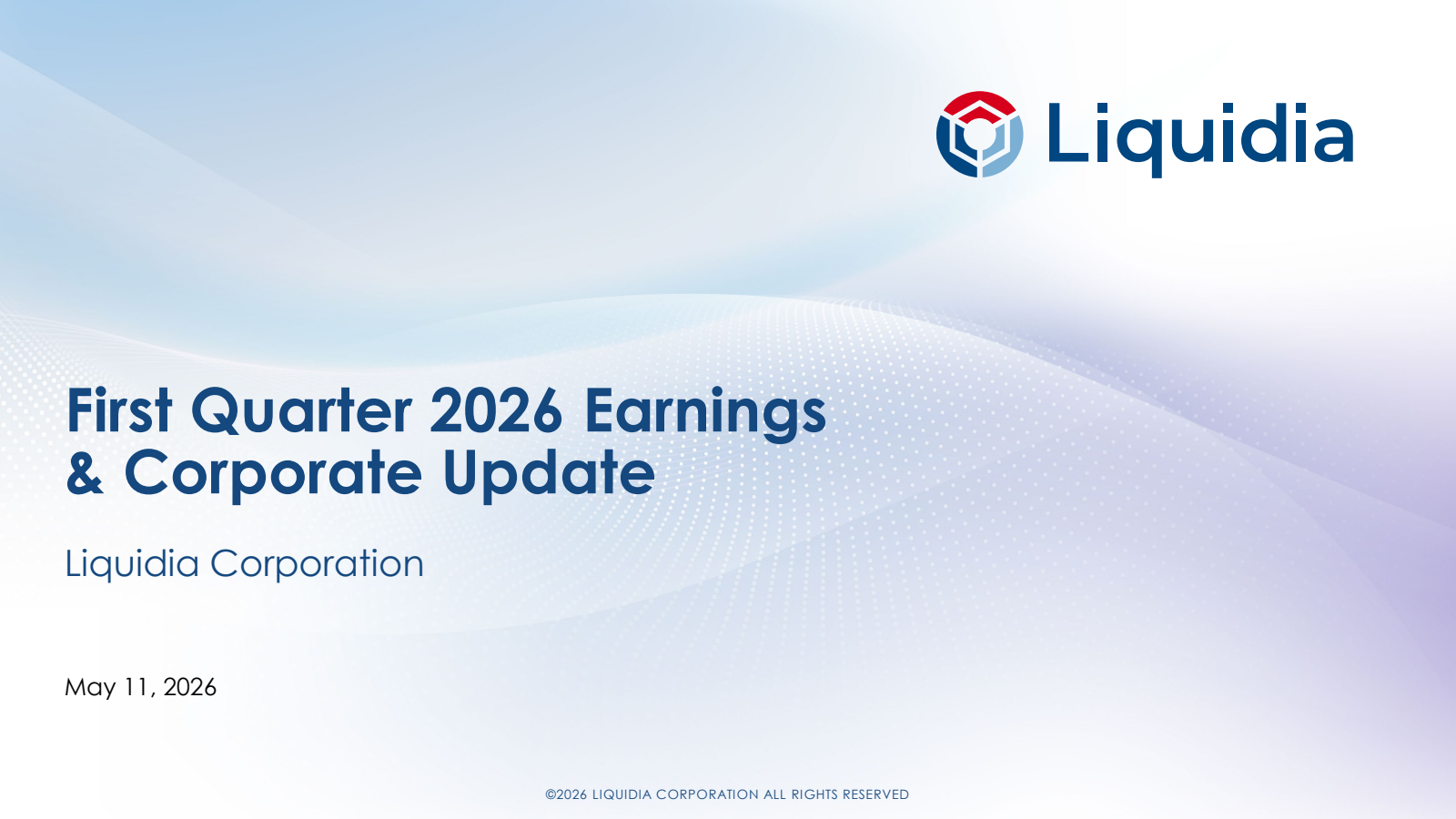 Liquidia

First Quarter 2026 Earnings & Corporate Update

Liquidia Corporation

May 11, 2026

©2026 LIQUIDIA CORPORATION ALL RIGHTS RESERVED